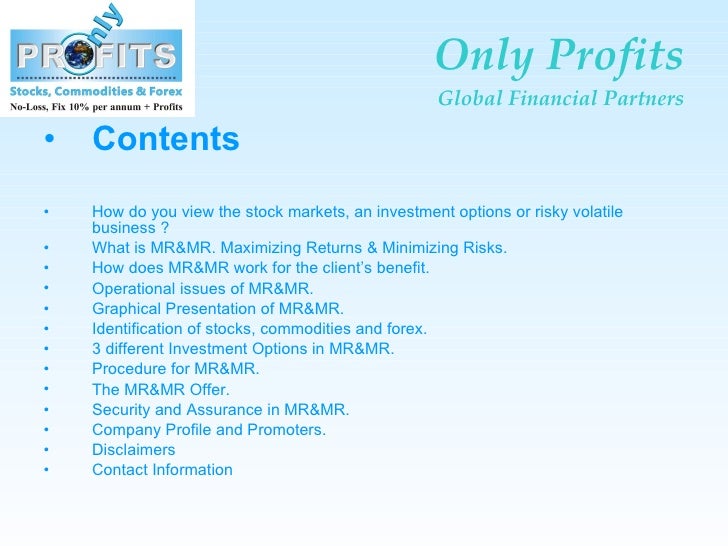 Only
PROFITS
Stocks, Commodities & Forex
No-Loss, Fix 10% per annum + Profits

Only Profits
Global Financial Partners

• Contents

• How do you view the stock markets, an investment options or risky volatile business ?
• What is MR&MR. Maximizing Returns & Minimizing Risks.
• How does MR&MR work for the client's benefit.
• Operational issues of MR&MR.
• Graphical Presentation of MR&MR.
• Identification of stocks, commodities and forex.
• 3 different Investment Options in MR&MR.
• Procedure for MR&MR.
• The MR&MR Offer.
• Security and Assurance in MR&MR.
• Company Profile and Promoters.
• Disclaimers
• Contact Information